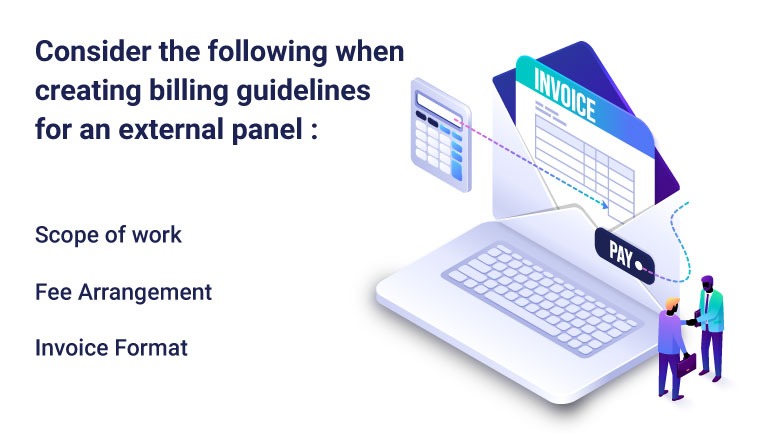 Consider the following when creating billing guidelines for an external panel :

Scope of work

Fee Arrangement

Invoice Format

INVOICE

PAY